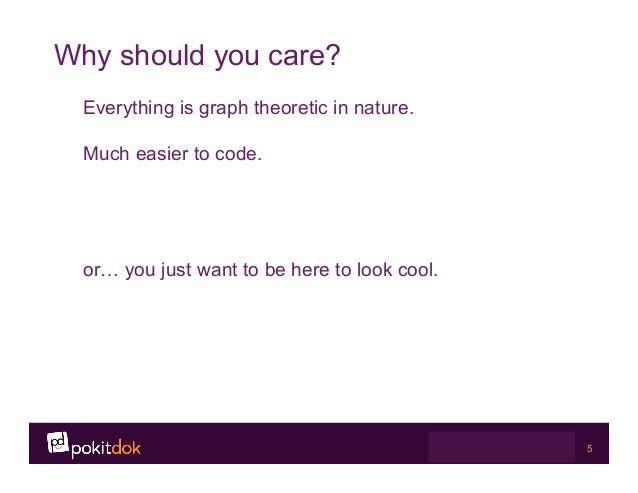 Why should you care?

Everything is graph theoretic in nature.

Much easier to code.

or… you just want to be here to look cool.

pd pokitdok

5